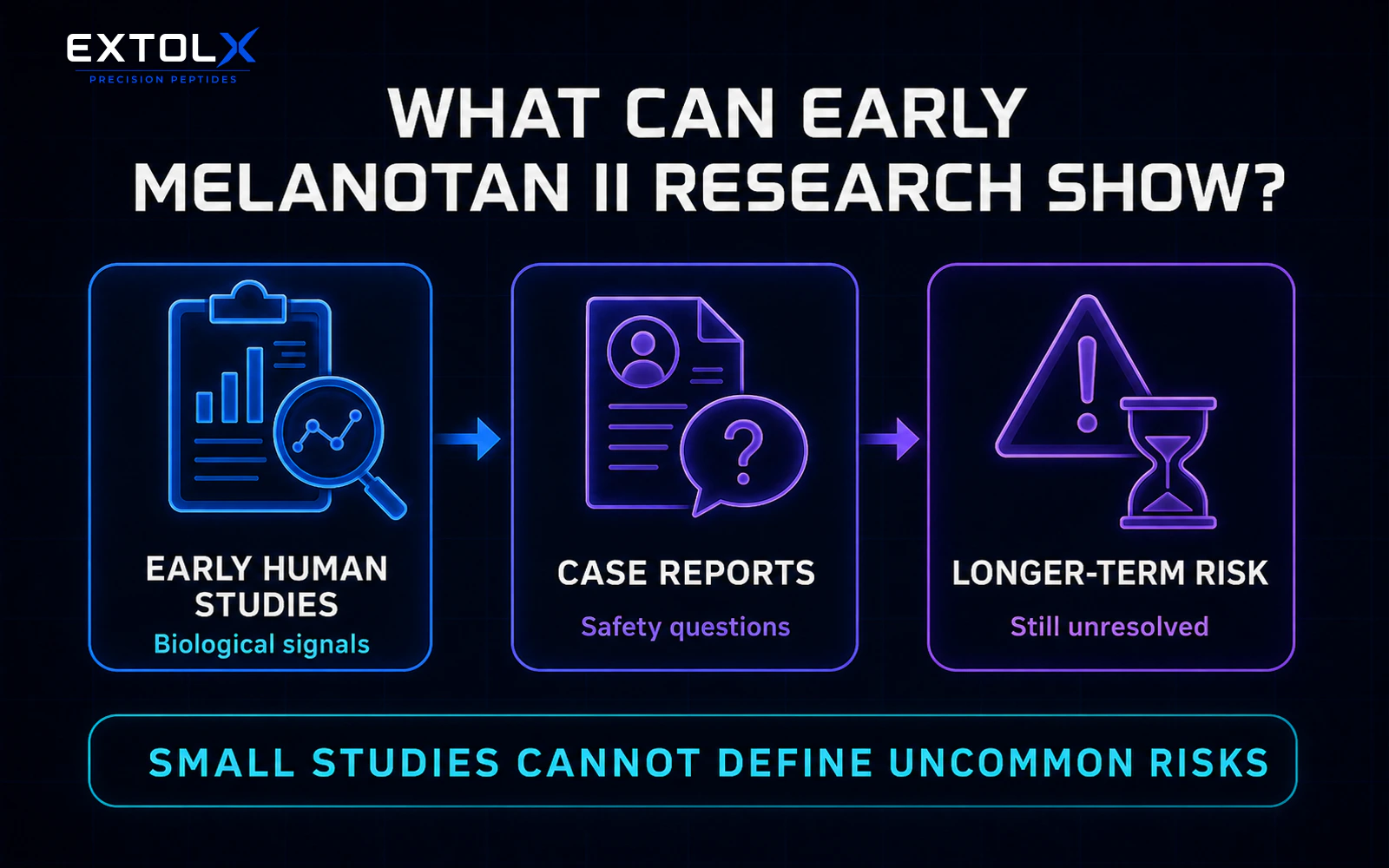 EXTOLX
PRECISION PEPTIDES

WHAT CAN EARLY MELANOTAN II RESEARCH SHOW?

EARLY HUMAN STUDIES
Biological signals

CASE REPORTS
Safety questions

LONGER-TERM RISK
Still unresolved

SMALL STUDIES CANNOT DEFINE UNCOMMON RISKS